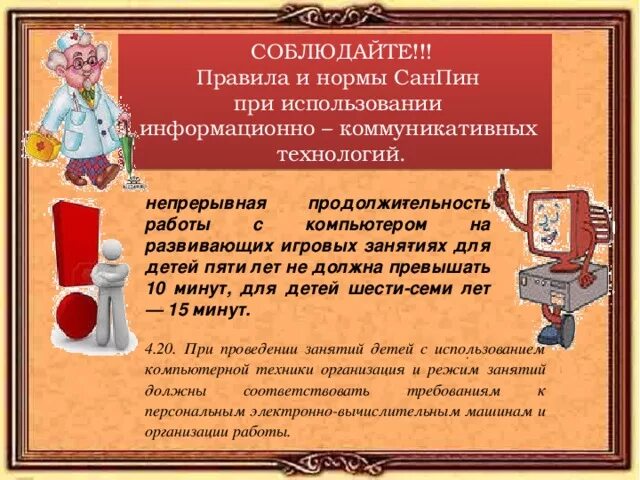 СОБЛЮДАЙТЕ!!!
Правила и нормы СанПин
при использовании
информационно – коммуникативных
технологий.

непрерывная продолжительность работы с компьютером на развивающих игровых занятиях для детей пяти лет не должна превышать 10 минут, для детей шести-семи лет — 15 минут.

4.20. При проведении занятий детей с использованием компьютерной техники организация и режим занятий должны соответствовать требованиям к персональным электронно-вычислительным машинам и организации работы.